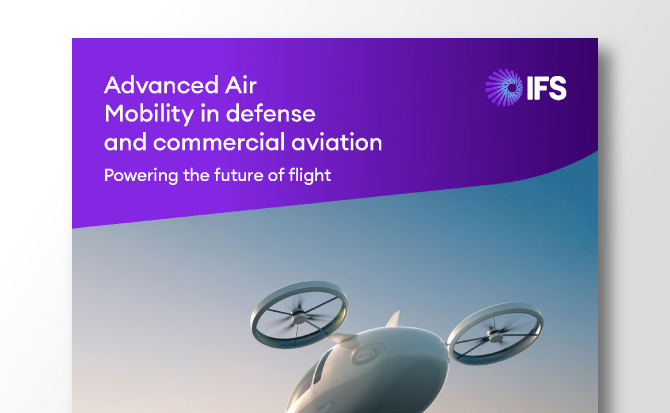 Advanced Air Mobility in defense and commercial aviation

Powering the future of flight

IFS